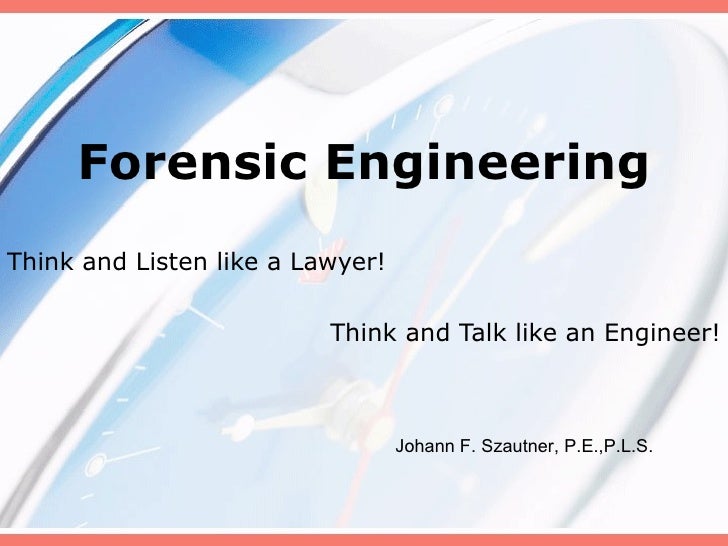 Forensic Engineering

Think and Listen like a Lawyer!

Think and Talk like an Engineer!

Johann F. Szautner, P.E.,P.L.S.